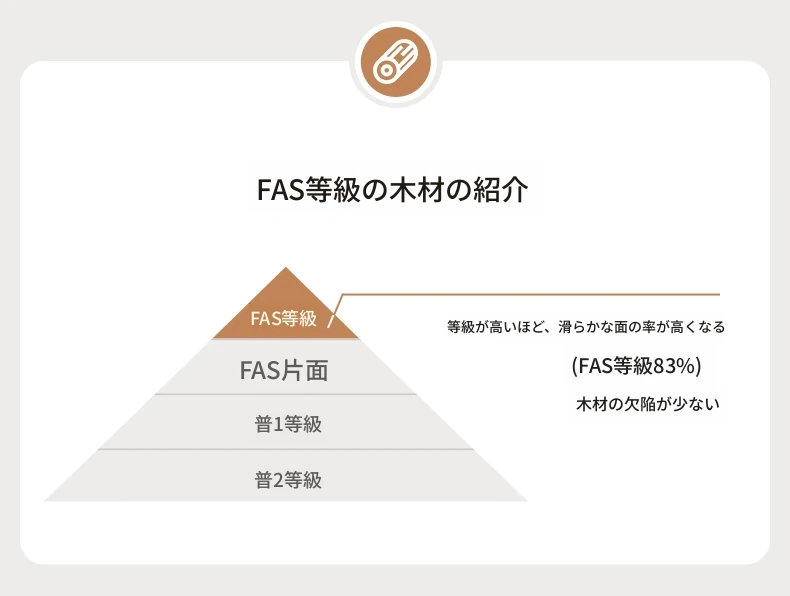 FAS等級の木材の紹介

FAS等級

FAS片面

普1等級

普2等級

等級が高いほど、滑らかな面の率が高くなる

(FAS等級83%)

木材の欠陥が少ない